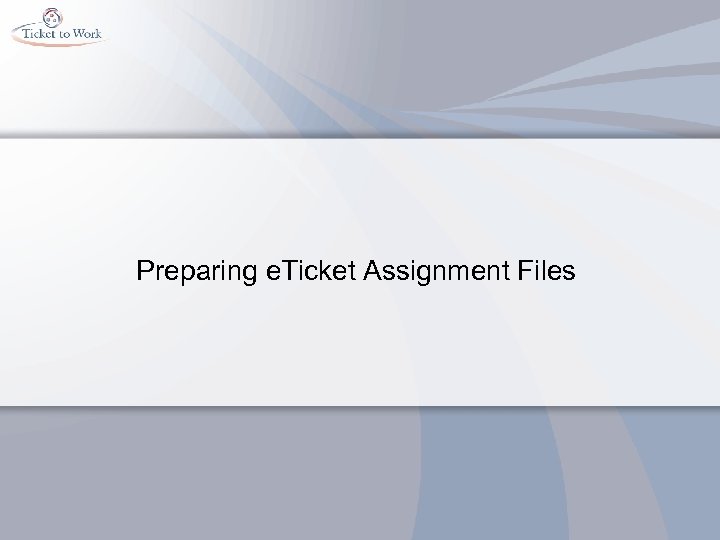 Ticket to Work

Preparing eTicket Assignment Files